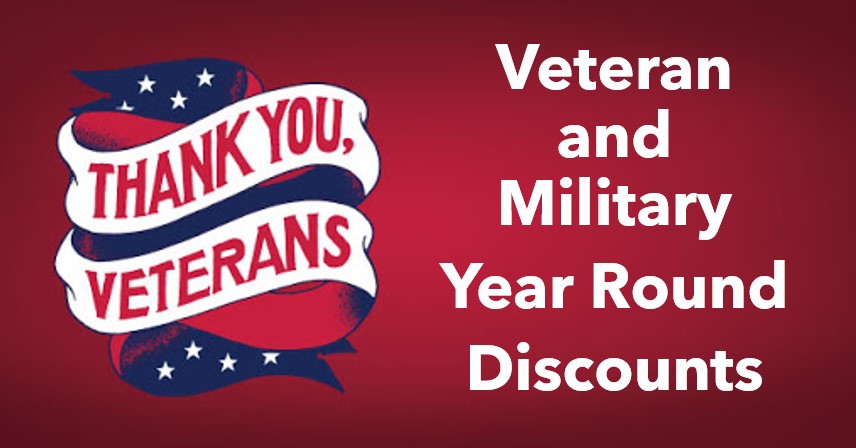 THANK YOU, VETERANS

Veteran and Military Year Round Discounts